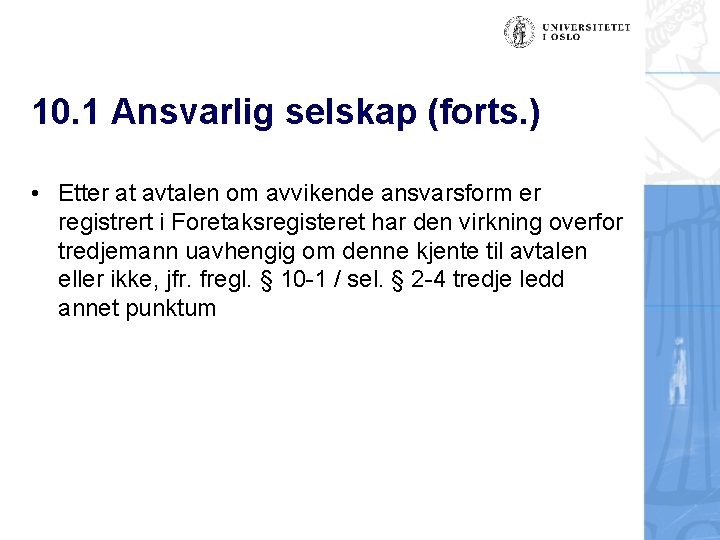 UNIVERSITETET I OSLO

10.1 Ansvarlig selskap (forts.)

• Etter at avtalen om avvikende ansvarsform er registrert i Foretaksregisteret har den virkning overfor tredjemann uavhengig om denne kjente til avtalen eller ikke, jfr. fregl. § 10-1 / sel. § 2-4 tredje ledd annet punktum